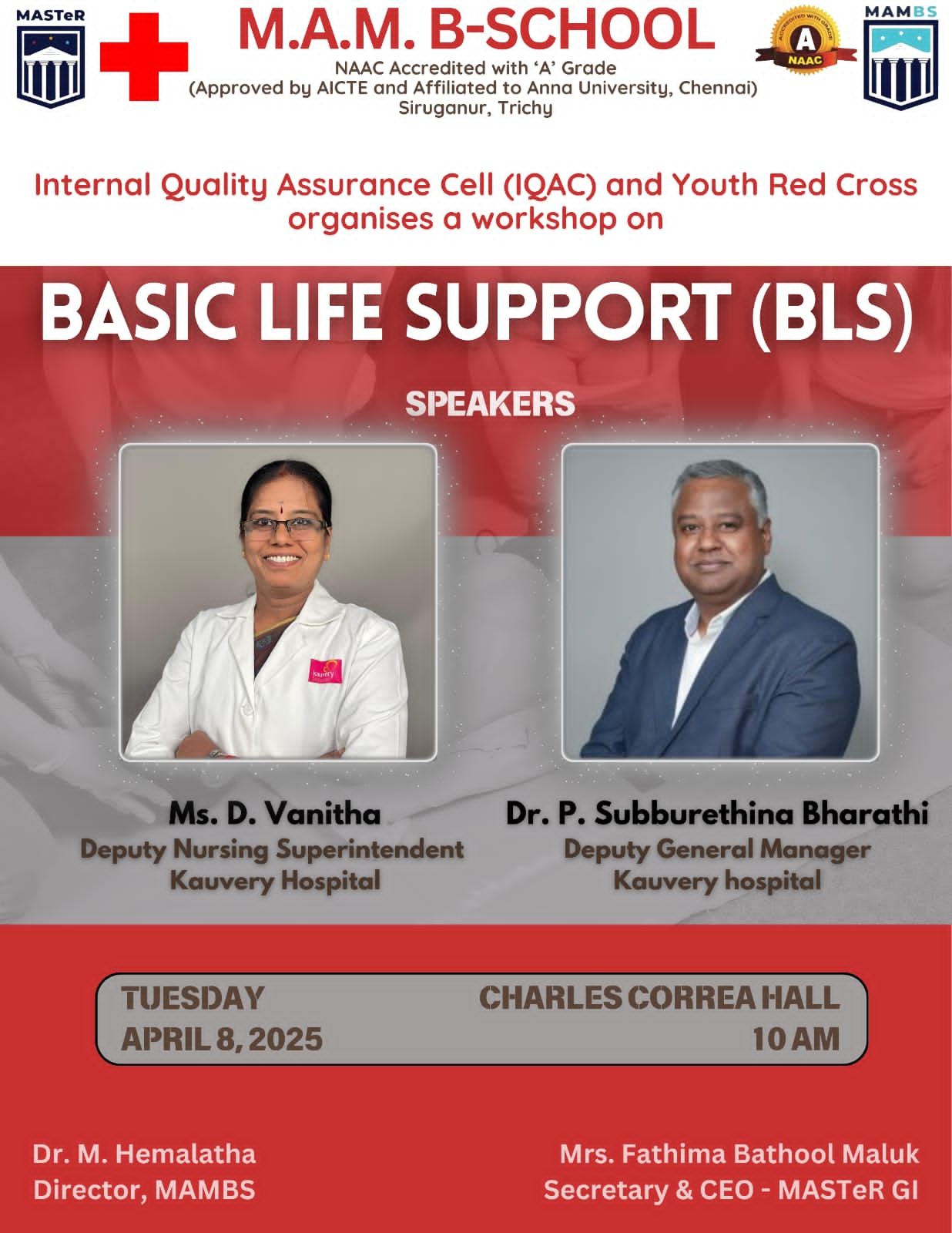 MASTeR

M.A.M. B-SCHOOL
NAAC Accredited with 'A' Grade
(Approved by AICTE and Affiliated to Anna University, Chennai)
Siruganur, Trichy

ACCREDITED WITH GRADE
A
NAAC

MAMBS

Internal Quality Assurance Cell (IQAC) and Youth Red Cross organises a workshop on

BASIC LIFE SUPPORT (BLS)

SPEAKERS

Kauvery

Ms. D. Vanitha
Deputy Nursing Superintendent
Kauvery Hospital

Dr. P. Subburethina Bharathi
Deputy General Manager
Kauvery hospital

TUESDAY
APRIL 8, 2025

CHARLES CORREA HALL
10 AM

Dr. M. Hemalatha
Director, MAMBS

Mrs. Fathima Bathool Maluk
Secretary & CEO - MASTeR GI